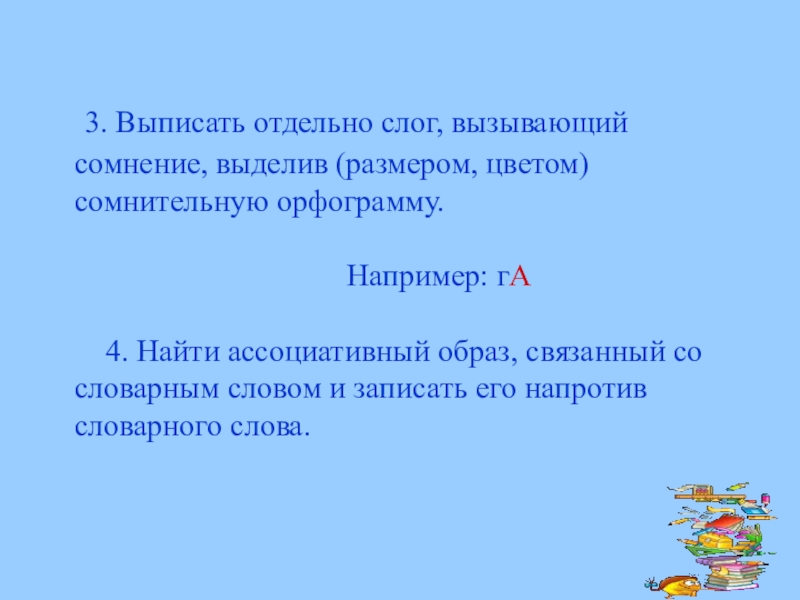 3. Выписать отдельно слог, вызывающий сомнение, выделив (размером, цветом) сомнительную орфограмму.

Например: гА

4. Найти ассоциативный образ, связанный со словарным словом и записать его напротив словарного слова.